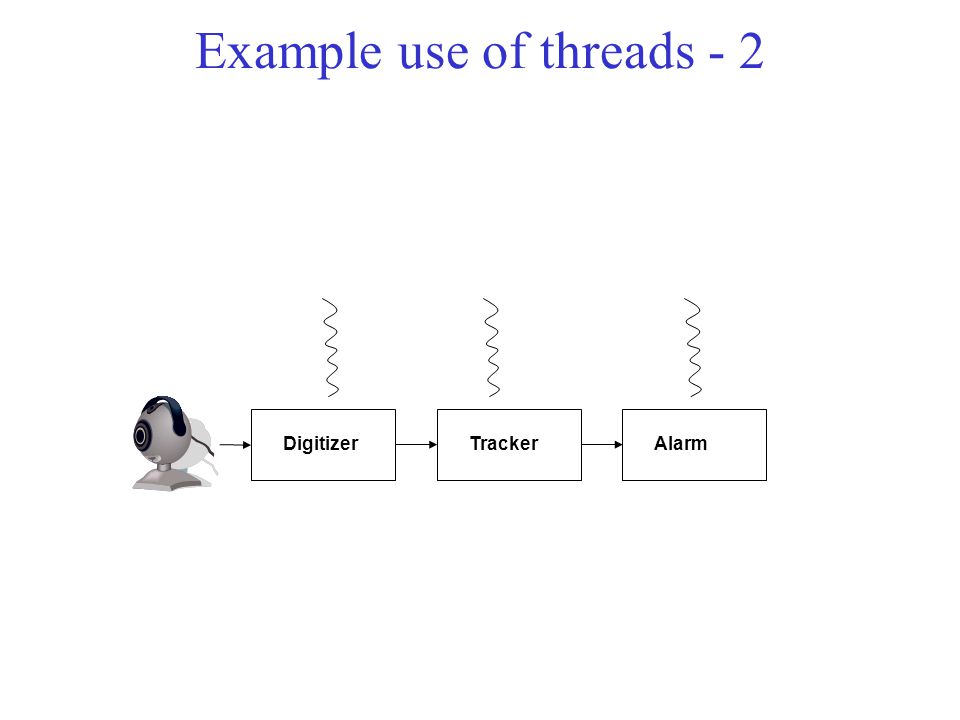 Example use of threads - 2

Digitizer

Tracker

Alarm